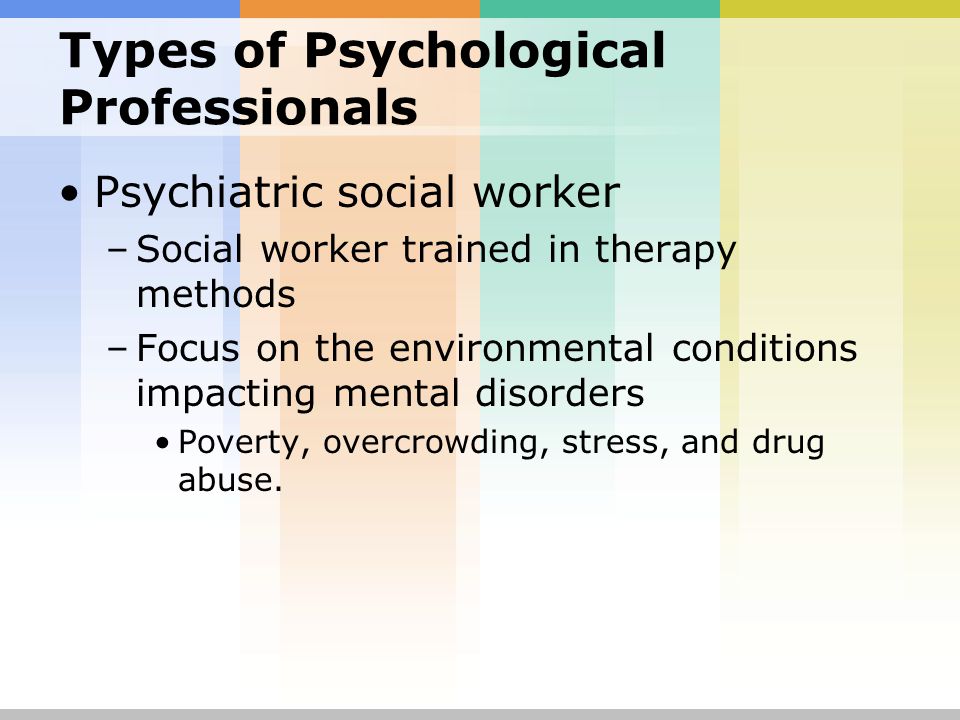 Types of Psychological Professionals

• Psychiatric social worker
– Social worker trained in therapy methods
– Focus on the environmental conditions impacting mental disorders
• Poverty, overcrowding, stress, and drug abuse.